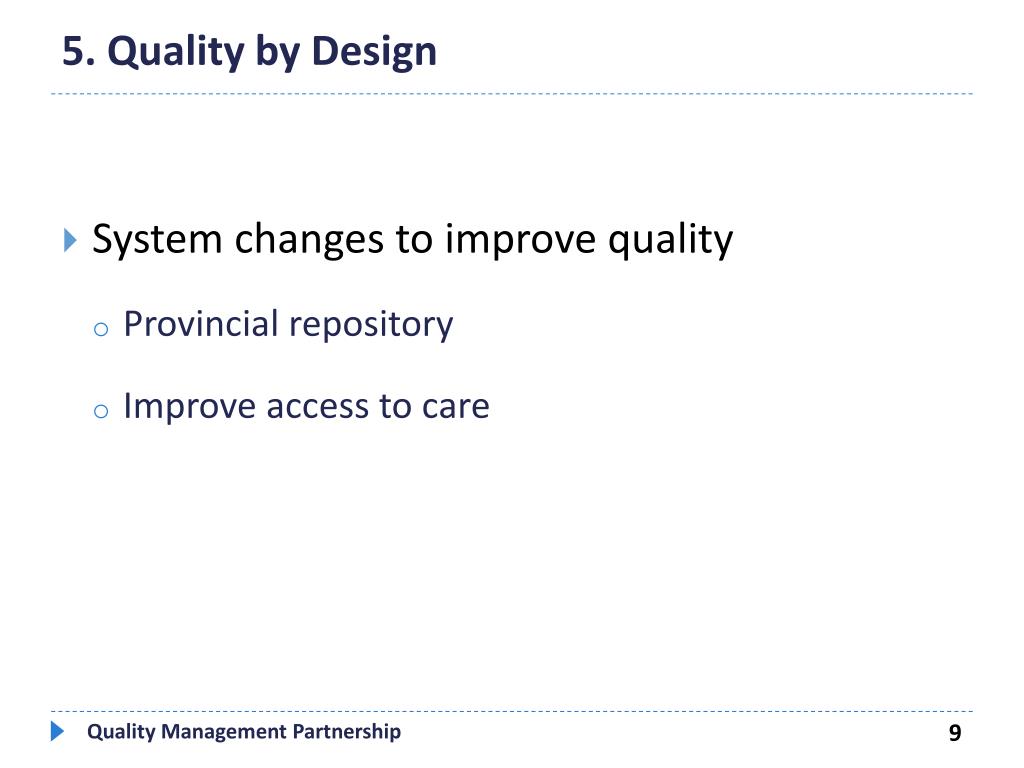 5. Quality by Design

System changes to improve quality

o Provincial repository

o Improve access to care

Quality Management Partnership

9